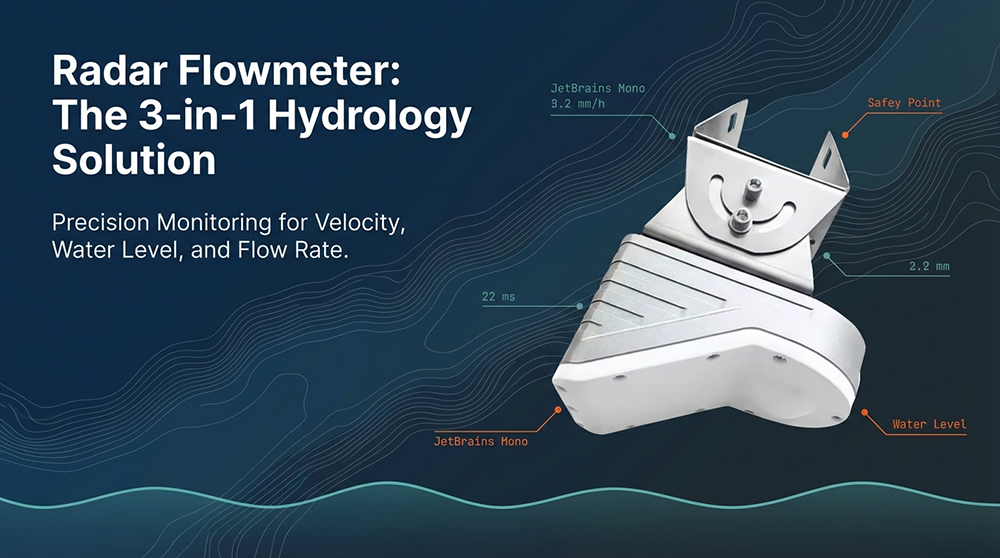 Radar Flowmeter: The 3-in-1 Hydrology Solution

Precision Monitoring for Velocity, Water Level, and Flow Rate.

JetBrains Mono
3.2 mm/h

Safey Point

2.2 mm

22 ms

JetBrains Mono

Water Level